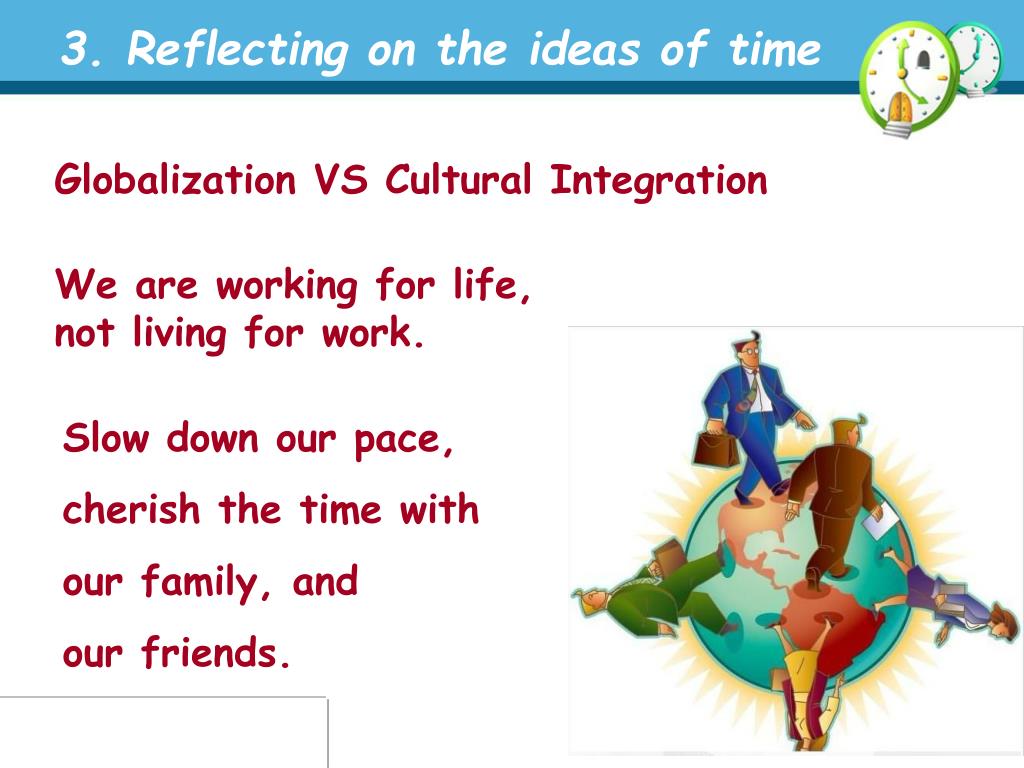 3. Reflecting on the ideas of time

Globalization VS Cultural Integration

We are working for life, not living for work.

Slow down our pace, cherish the time with our family, and our friends.